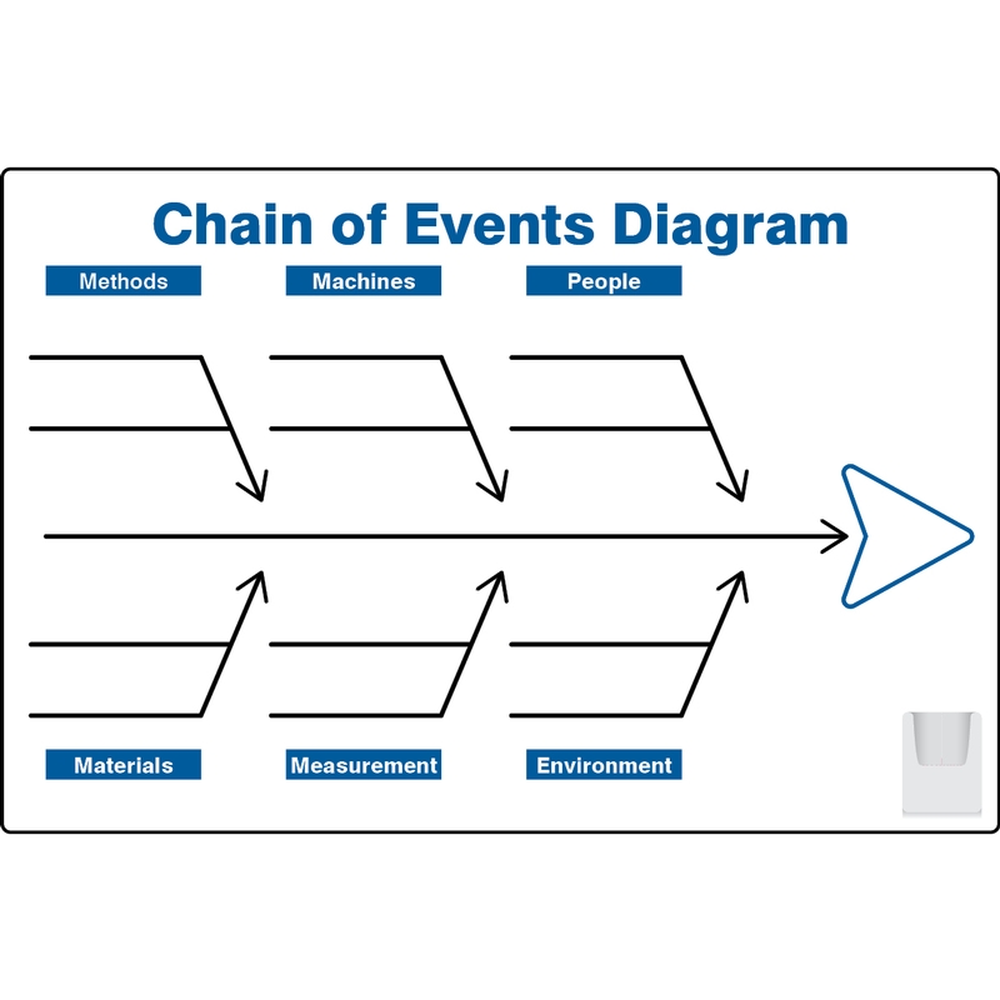 Chain of Events Diagram

Methods

Machines

People

Materials

Measurement

Environment